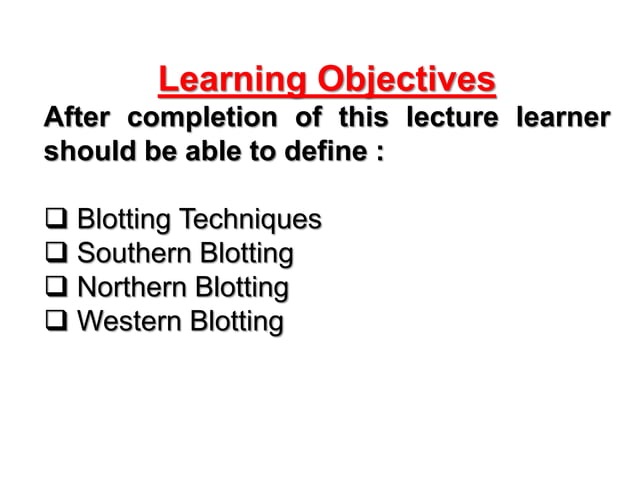 Learning Objectives

After completion of this lecture learner should be able to define :

❑ Blotting Techniques
❑ Southern Blotting
❑ Northern Blotting
❑ Western Blotting